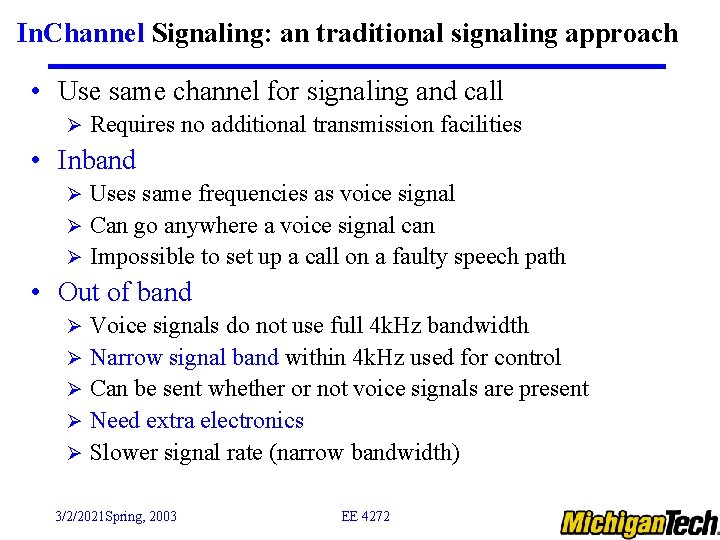 InChannel Signaling: an traditional signaling approach

• Use same channel for signaling and call
  ➢ Requires no additional transmission facilities
• Inband
  ➢ Uses same frequencies as voice signal
  ➢ Can go anywhere a voice signal can
  ➢ Impossible to set up a call on a faulty speech path
• Out of band
  ➢ Voice signals do not use full 4kHz bandwidth
  ➢ Narrow signal band within 4kHz used for control
  ➢ Can be sent whether or not voice signals are present
  ➢ Need extra electronics
  ➢ Slower signal rate (narrow bandwidth)

3/2/2021Spring, 2003

EE 4272

MichiganTech